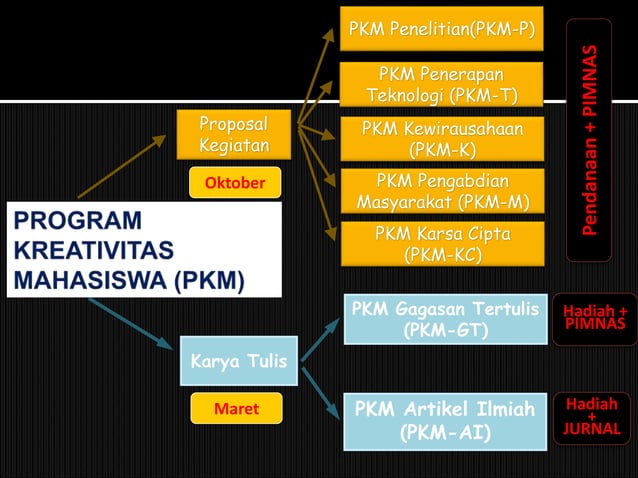 PROGRAM KREATIVITAS MAHASISWA (PKM)

Proposal Kegiatan

Oktober

PKM Penelitian(PKM-P)

PKM Penerapan Teknologi (PKM-T)

PKM Kewirausahaan (PKM-K)

PKM Pengabdian Masyarakat (PKM-M)

PKM Karsa Cipta (PKM-KC)

Pendanaan + PIMNAS

Karya Tulis

Maret

PKM Gagasan Tertulis (PKM-GT)

Hadiah + PIMNAS

PKM Artikel Ilmiah (PKM-AI)

Hadiah + JURNAL